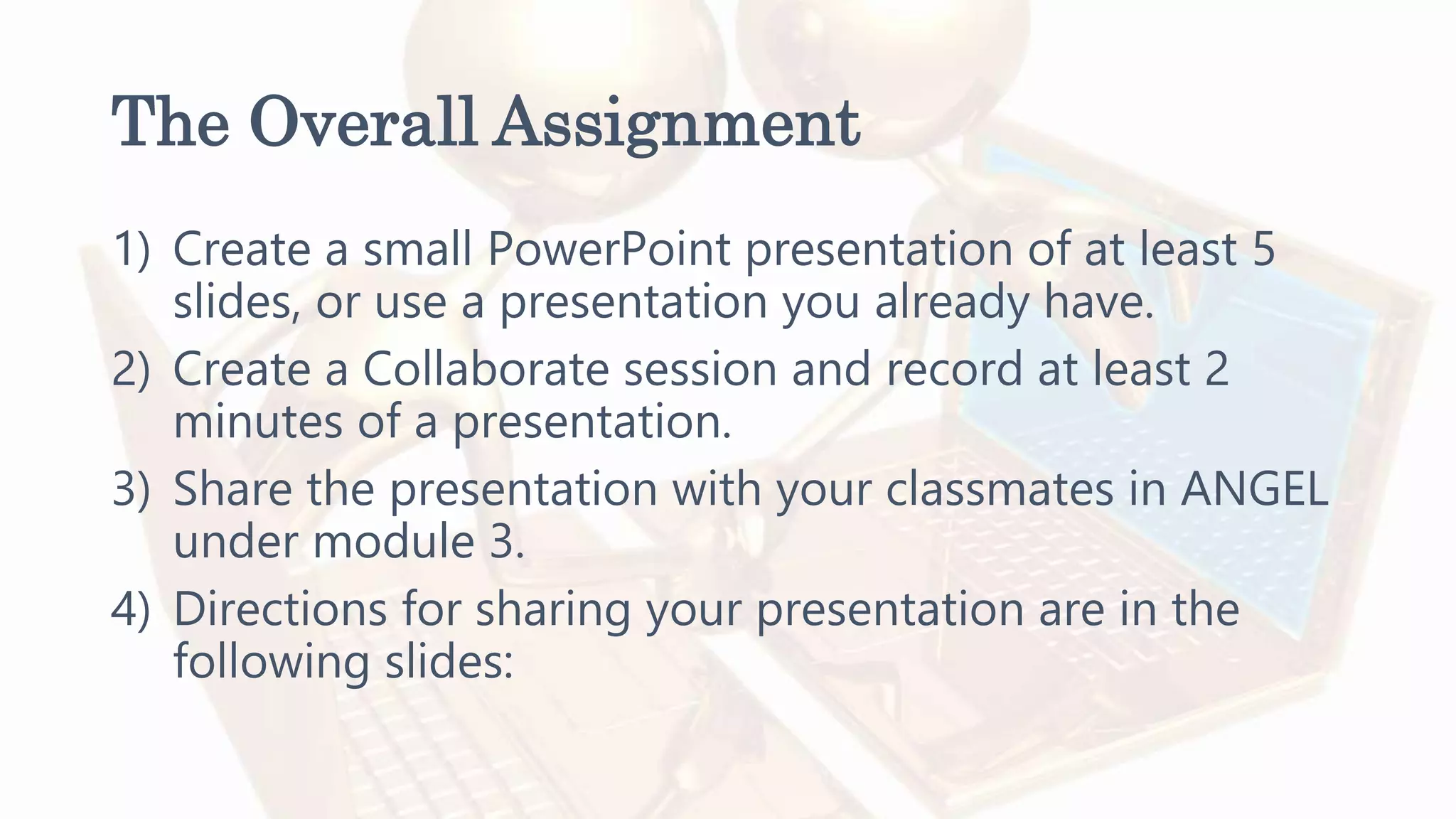 The Overall Assignment

1) Create a small PowerPoint presentation of at least 5 slides, or use a presentation you already have.
2) Create a Collaborate session and record at least 2 minutes of a presentation.
3) Share the presentation with your classmates in ANGEL under module 3.
4) Directions for sharing your presentation are in the following slides: